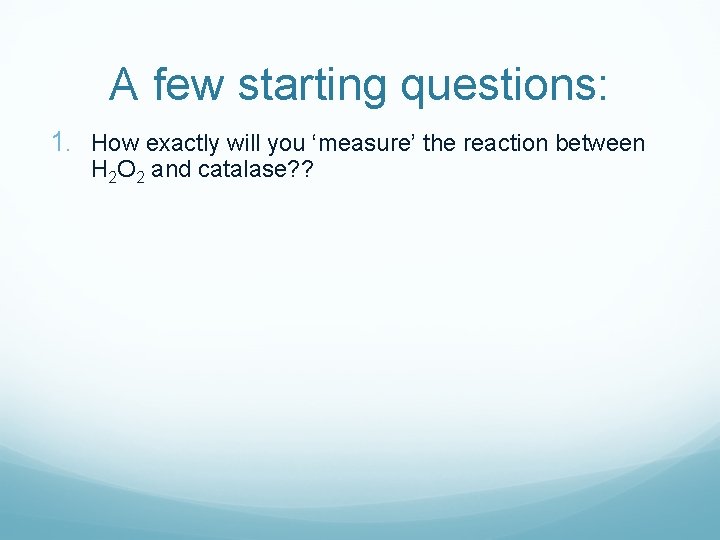 A few starting questions:

1. How exactly will you ‘measure’ the reaction between $H_2O_2$ and catalase??